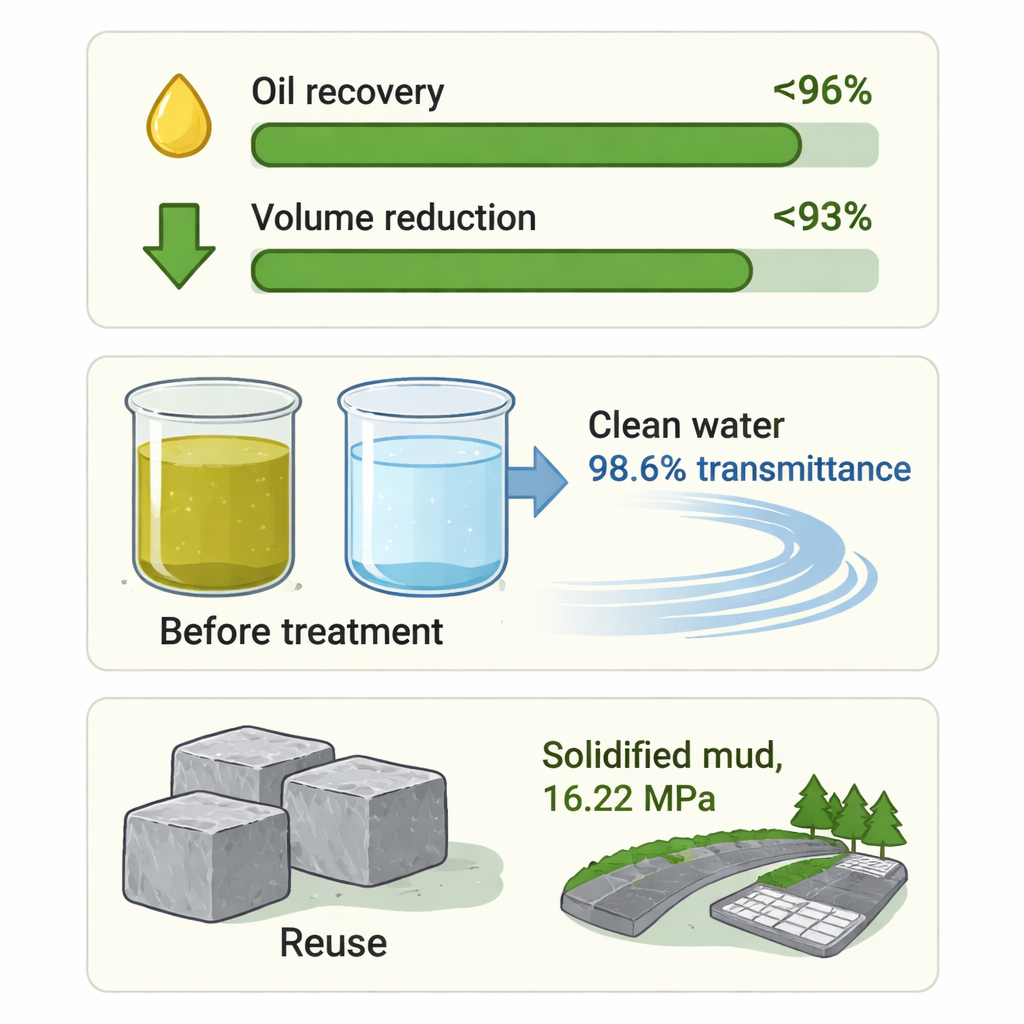 Oil recovery
<96%

Volume reduction
<93%

Clean water
98.6% transmittance

Before treatment

Solidified mud,
16.22 MPa

Reuse